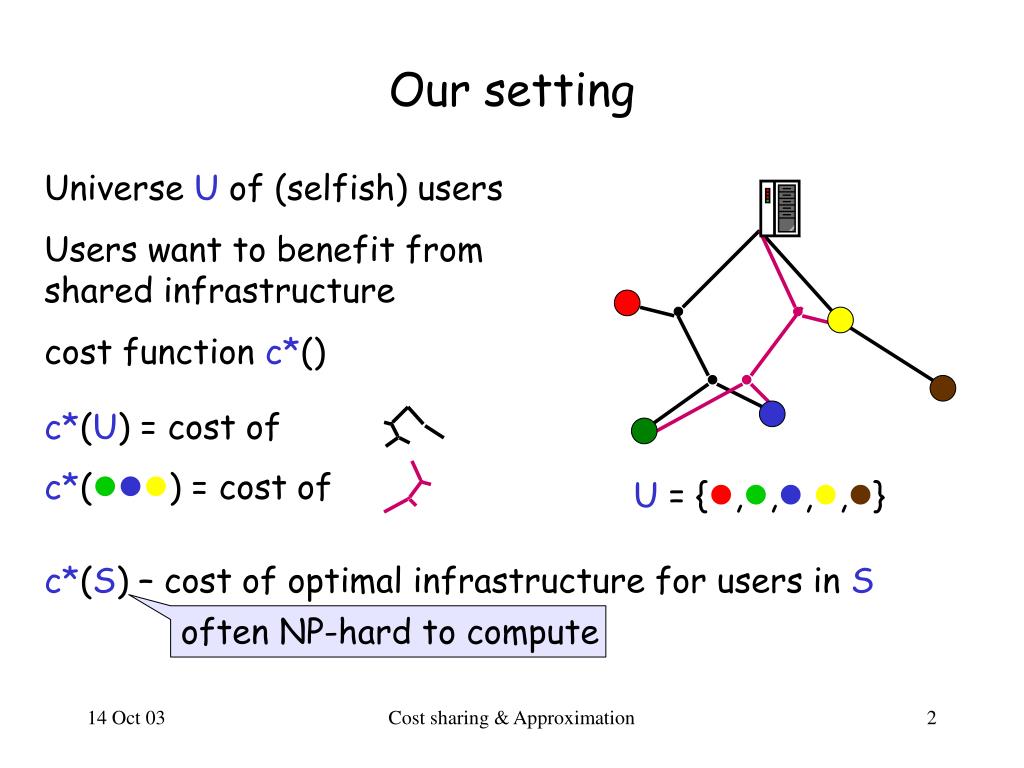 Our setting

Universe U of (selfish) users

Users want to benefit from shared infrastructure

cost function c*()

c*(U) = cost of

c*(●●●) = cost of

U = {●,●,●,●,●}

c*(S) – cost of optimal infrastructure for users in S

often NP-hard to compute

14 Oct 03

Cost sharing & Approximation

2